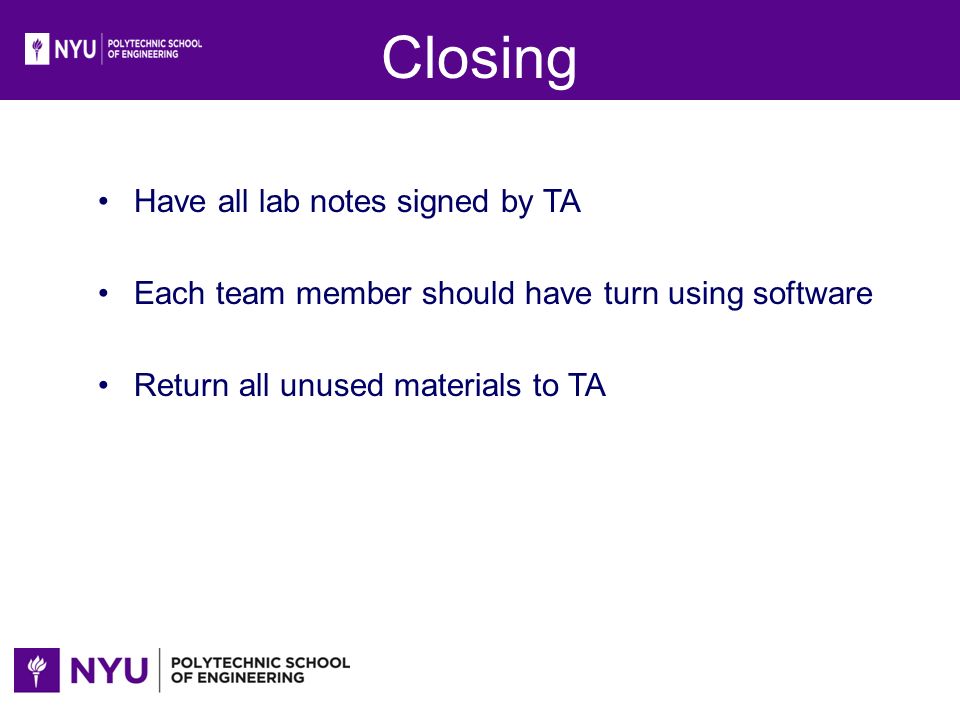 NYU POLYTECHNIC SCHOOL OF ENGINEERING

Closing

• Have all lab notes signed by TA

• Each team member should have turn using software

• Return all unused materials to TA

NYU POLYTECHNIC SCHOOL OF ENGINEERING